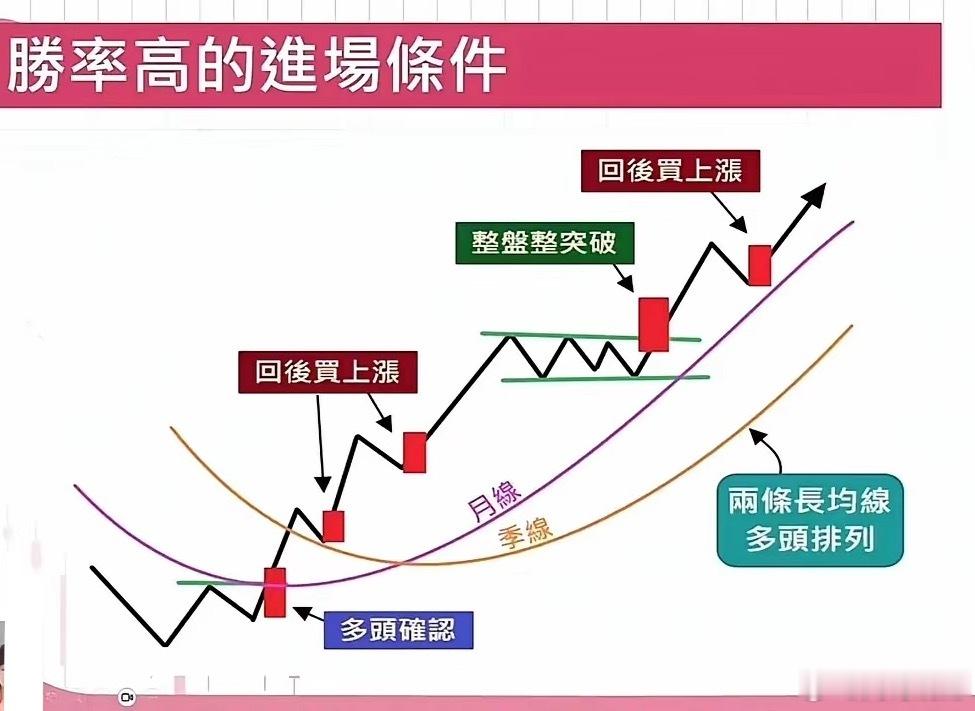 勝率高的進場條件

回後買上漲

整盤整突破

回後買上漲

月線

季線

兩條長均線
多頭排列

多頭確認